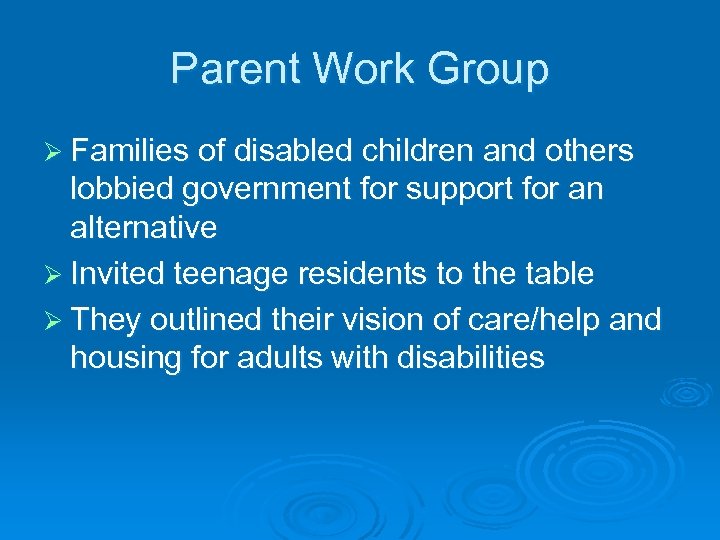 Parent Work Group

➢ Families of disabled children and others lobbied government for support for an alternative
➢ Invited teenage residents to the table
➢ They outlined their vision of care/help and housing for adults with disabilities